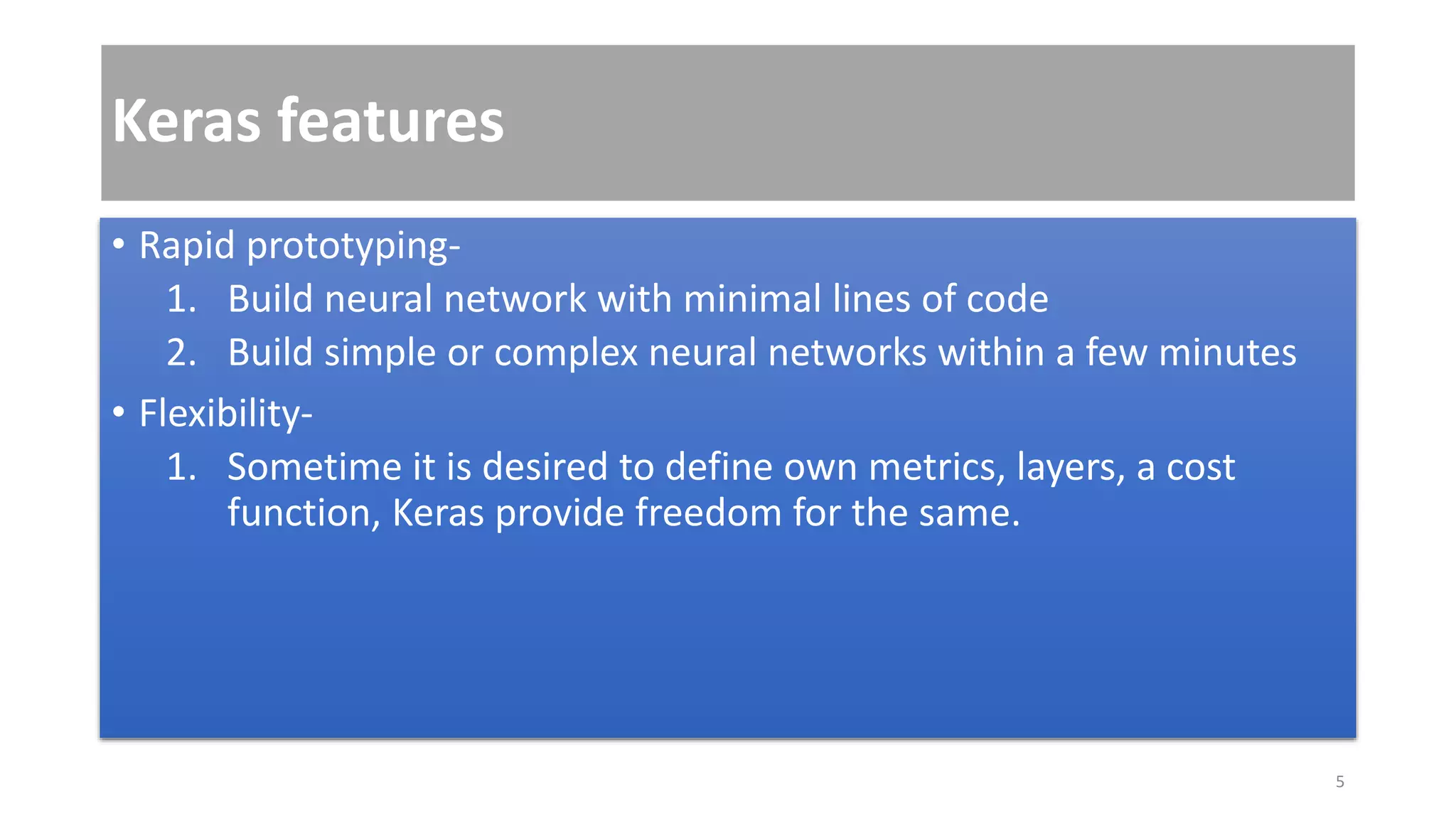 Keras features

• Rapid prototyping-
1. Build neural network with minimal lines of code
2. Build simple or complex neural networks within a few minutes

• Flexibility-
1. Sometime it is desired to define own metrics, layers, a cost function, Keras provide freedom for the same.

5